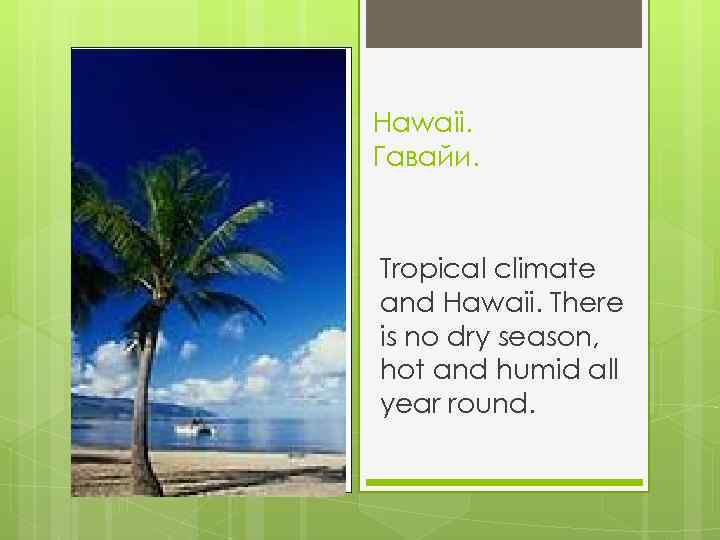 Hawaii.
Гавайи.

Tropical climate and Hawaii. There is no dry season, hot and humid all year round.